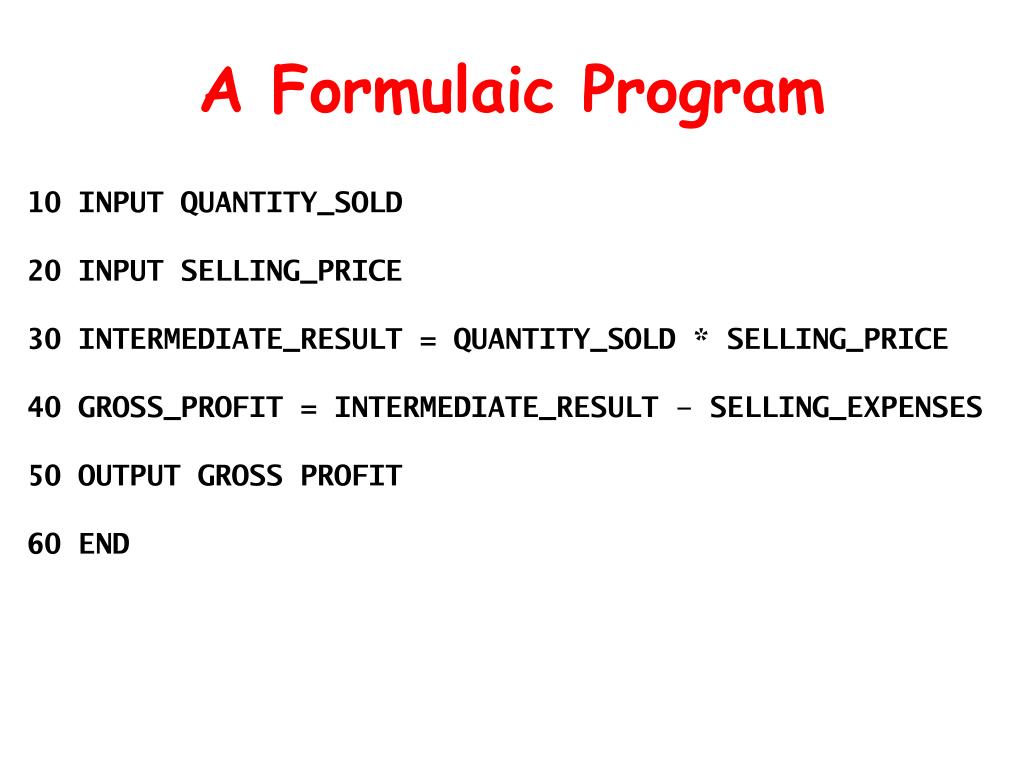 A Formulaic Program

10 INPUT QUANTITY_SOLD

20 INPUT SELLING_PRICE

30 INTERMEDIATE_RESULT = QUANTITY_SOLD * SELLING_PRICE

40 GROSS_PROFIT = INTERMEDIATE_RESULT – SELLING_EXPENSES

50 OUTPUT GROSS PROFIT

60 END